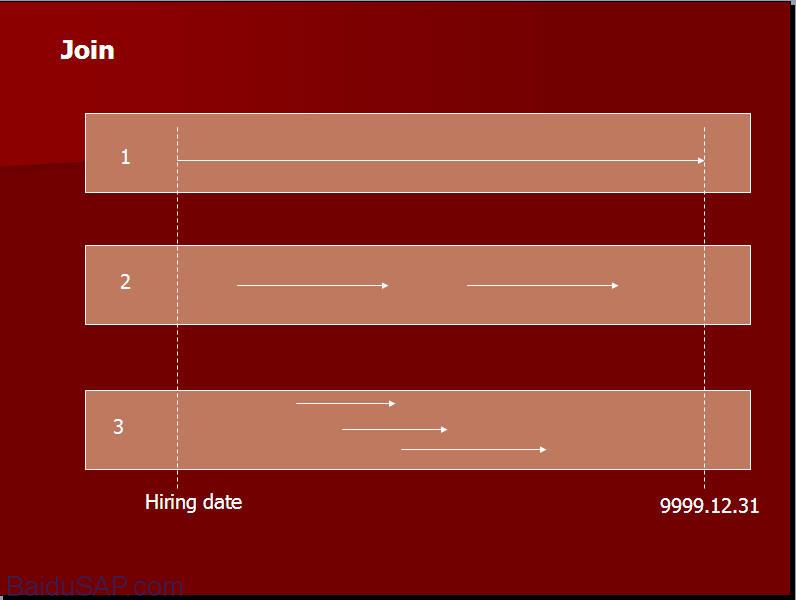 Join

1

2

3

Hiring date

9999.12.31

BaiduSAP.com